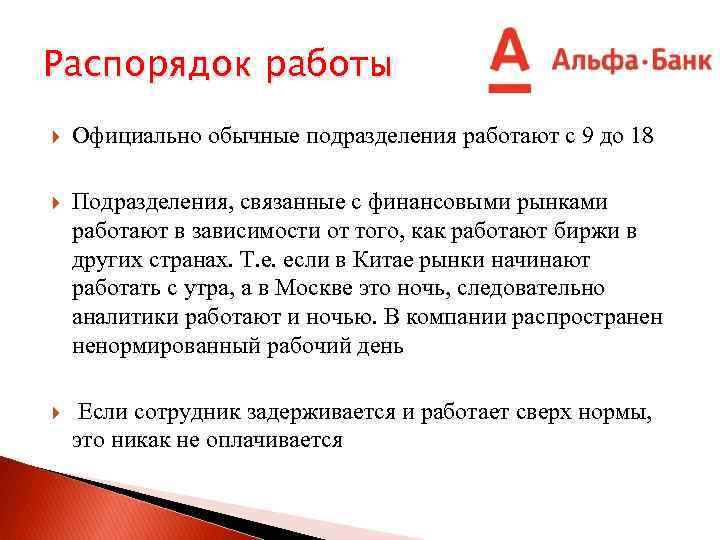 Распорядок работы

А Альфа·Банк

Официально обычные подразделения работают с 9 до 18

Подразделения, связанные с финансовыми рынками работают в зависимости от того, как работают биржи в других странах. Т.е. если в Китае рынки начинают работать с утра, а в Москве это ночь, следовательно аналитики работают и ночью. В компании распространен ненормированный рабочий день

Если сотрудник задерживается и работает сверх нормы, это никак не оплачивается